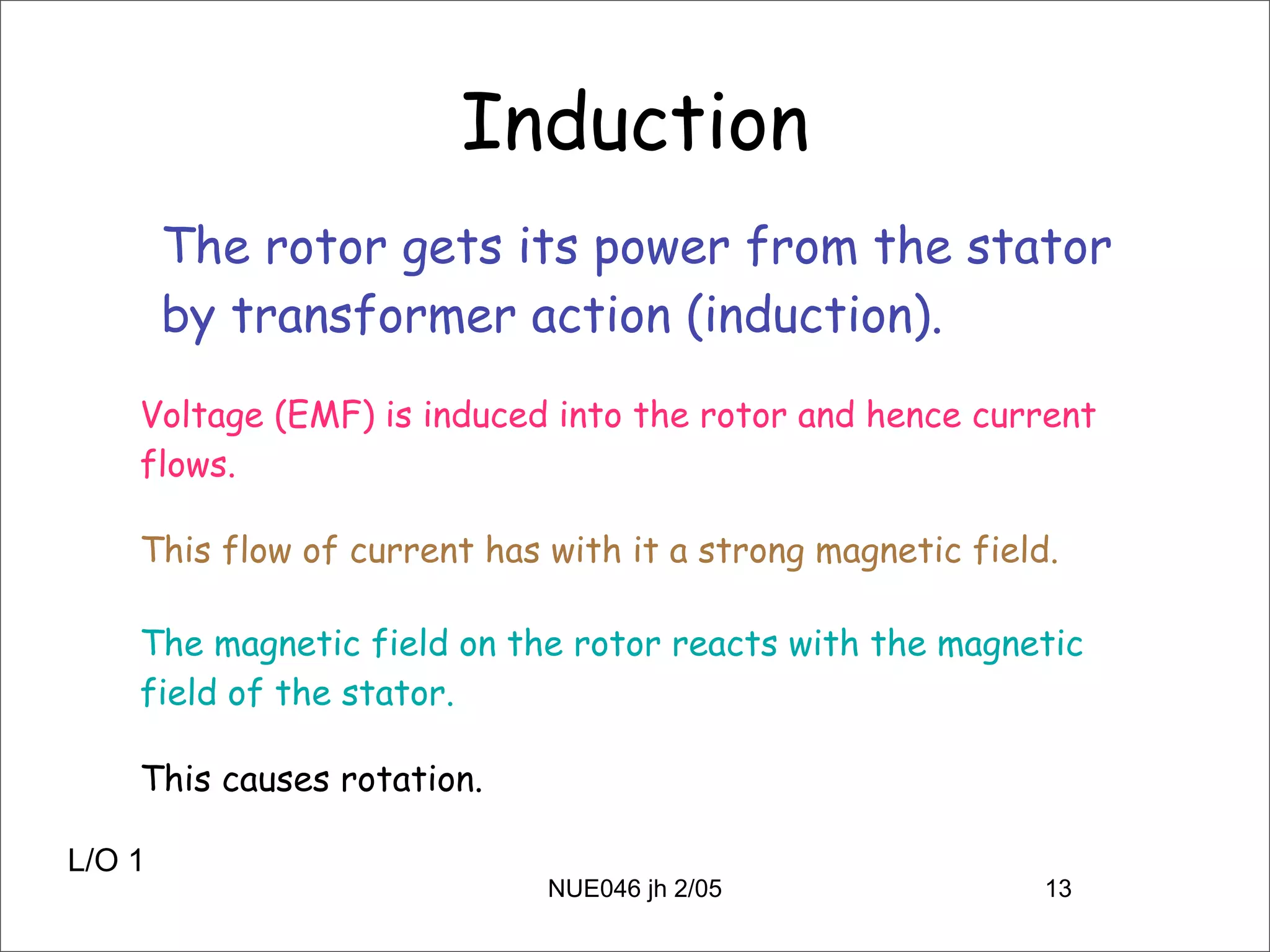 Induction

The rotor gets its power from the stator by transformer action (induction).

Voltage (EMF) is induced into the rotor and hence current flows.

This flow of current has with it a strong magnetic field.

The magnetic field on the rotor reacts with the magnetic field of the stator.

This causes rotation.

L/O 1

NUE046 jh 2/05

13